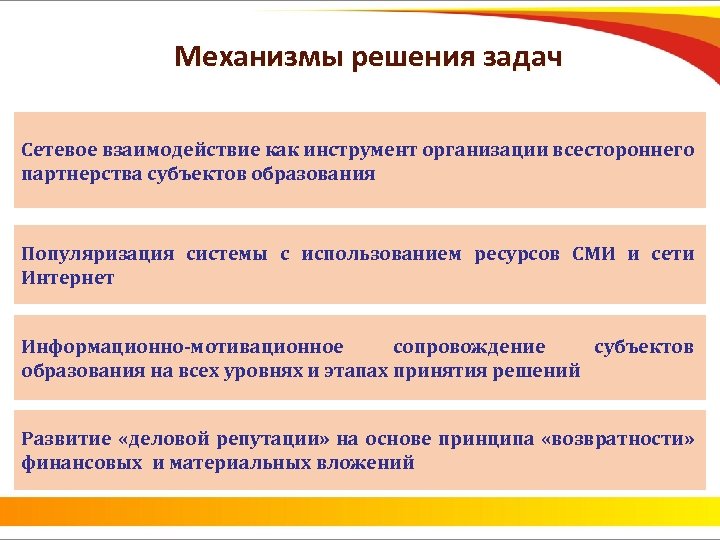 Механизмы решения задач

Сетевое взаимодействие как инструмент организации всестороннего партнерства субъектов образования

Популяризация системы с использованием ресурсов СМИ и сети Интернет

Информационно-мотивационное сопровождение субъектов образования на всех уровнях и этапах принятия решений

Развитие «деловой репутации» на основе принципа «возвратности» финансовых и материальных вложений